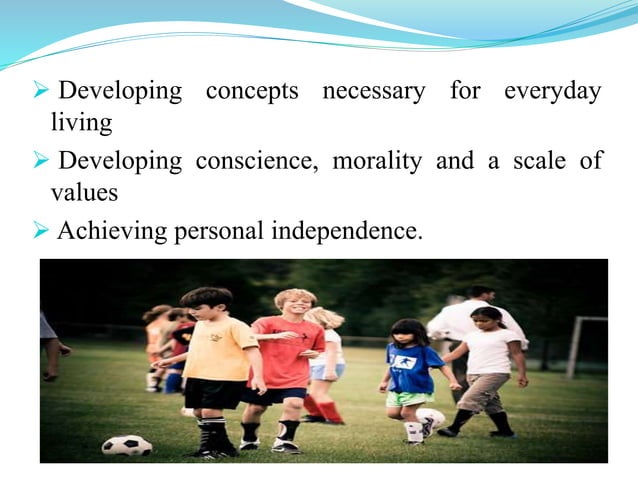 ➢ Developing concepts necessary for everyday living

➢ Developing conscience, morality and a scale of values

➢ Achieving personal independence.